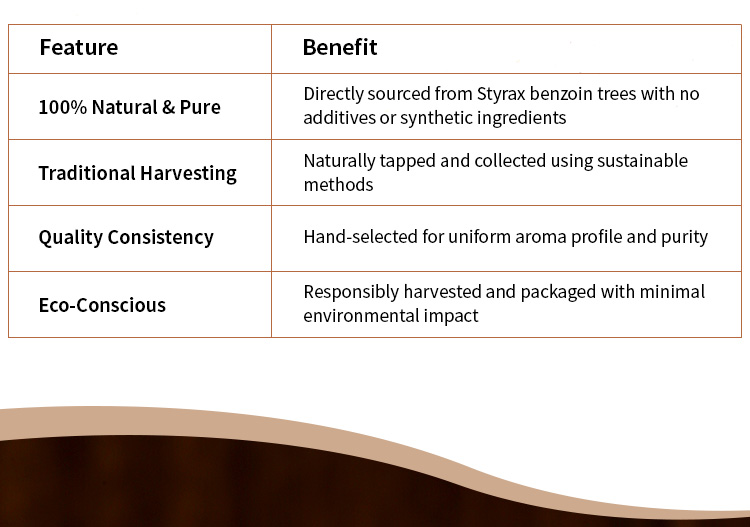 | Feature | Benefit |
|---|---|
| 100% Natural & Pure | Directly sourced from Styrax benzoin trees with no additives or synthetic ingredients |
| Traditional Harvesting | Naturally tapped and collected using sustainable methods |
| Quality Consistency | Hand-selected for uniform aroma profile and purity |
| Eco-Conscious | Responsibly harvested and packaged with minimal environmental impact |